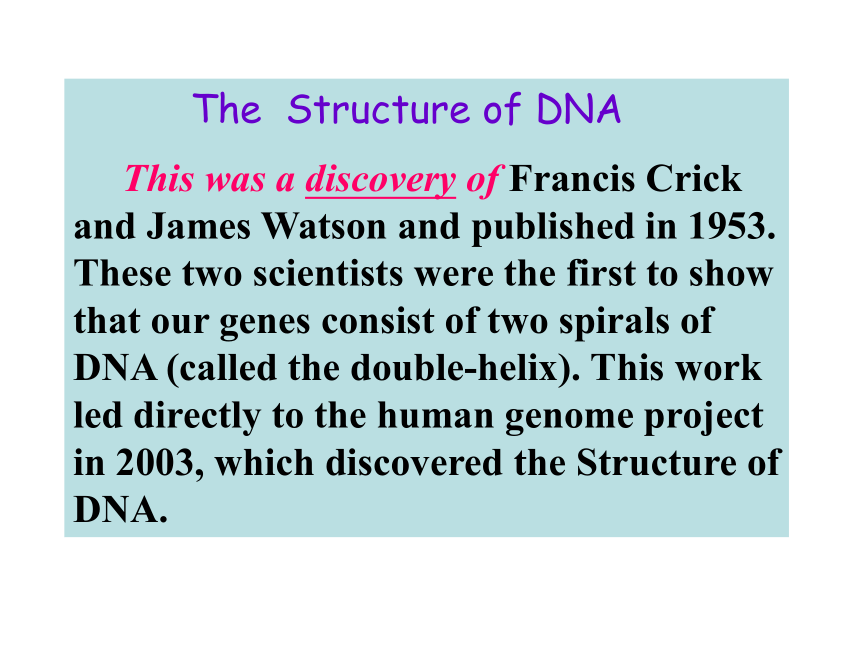 The Structure of DNA

This was a discovery of Francis Crick and James Watson and published in 1953. These two scientists were the first to show that our genes consist of two spirals of DNA (called the double-helix). This work led directly to the human genome project in 2003, which discovered the Structure of DNA.